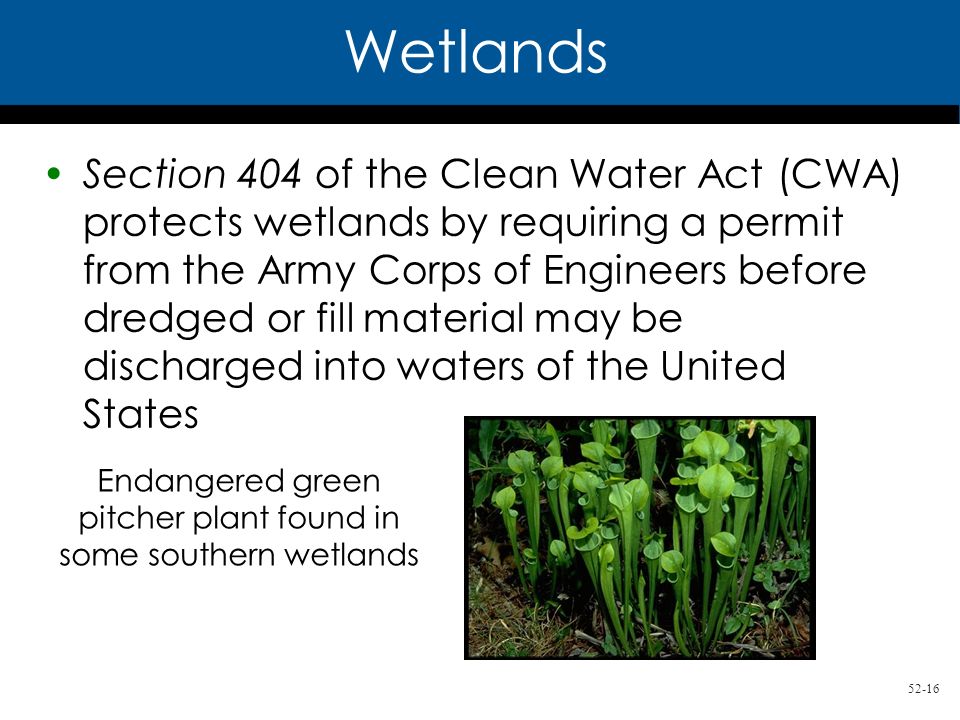 Wetlands

• Section 404 of the Clean Water Act (CWA) protects wetlands by requiring a permit from the Army Corps of Engineers before dredged or fill material may be discharged into waters of the United States

Endangered green pitcher plant found in some southern wetlands

52-16